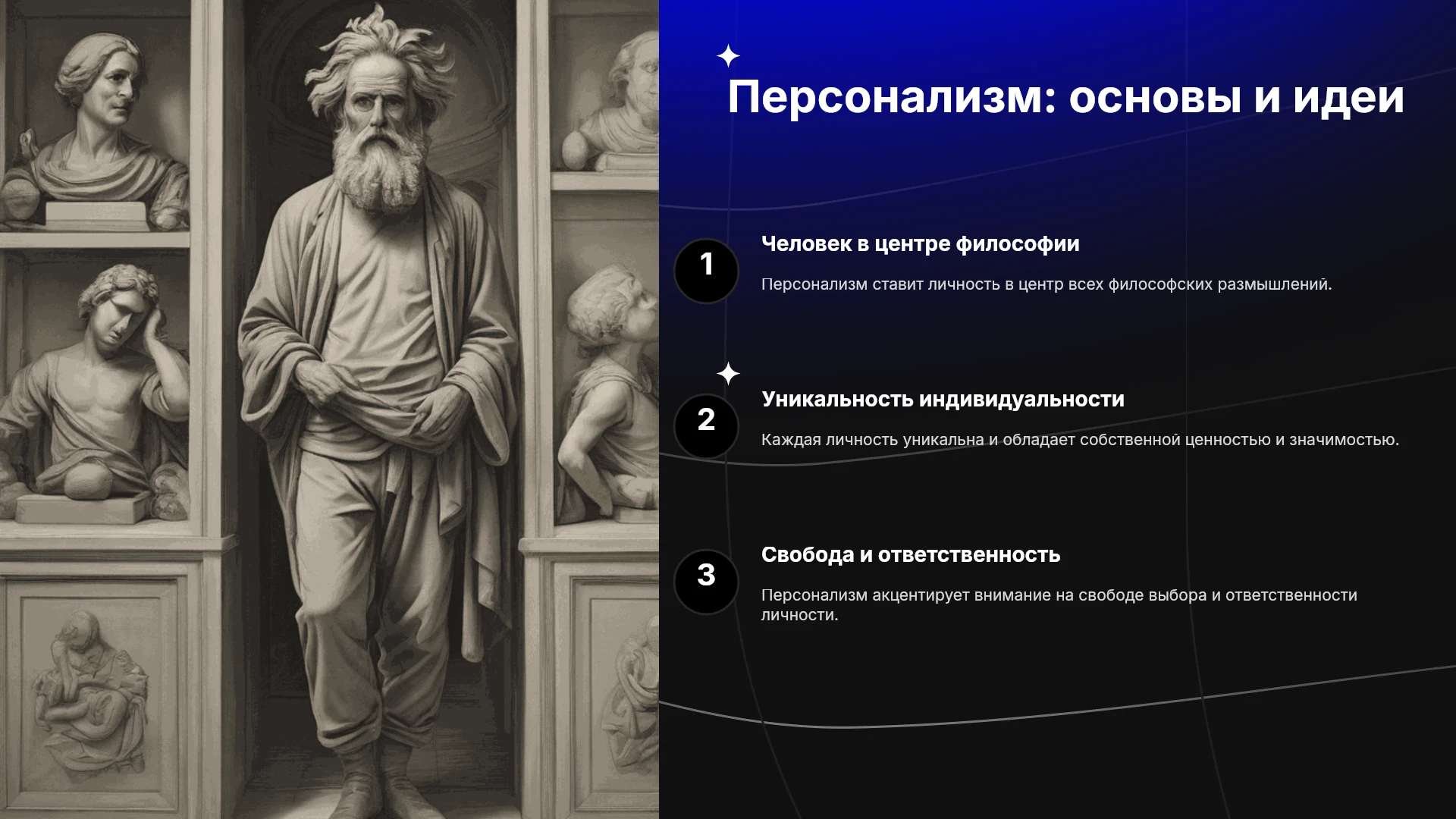 Персонализм: основы и идеи

1

Человек в центре философии

Персонализм ставит личность в центр всех философских размышлений.

2

Уникальность индивидуальности

Каждая личность уникальна и обладает собственной ценностью и значимостью.

3

Свобода и ответственность

Персонализм акцентирует внимание на свободе выбора и ответственности личности.